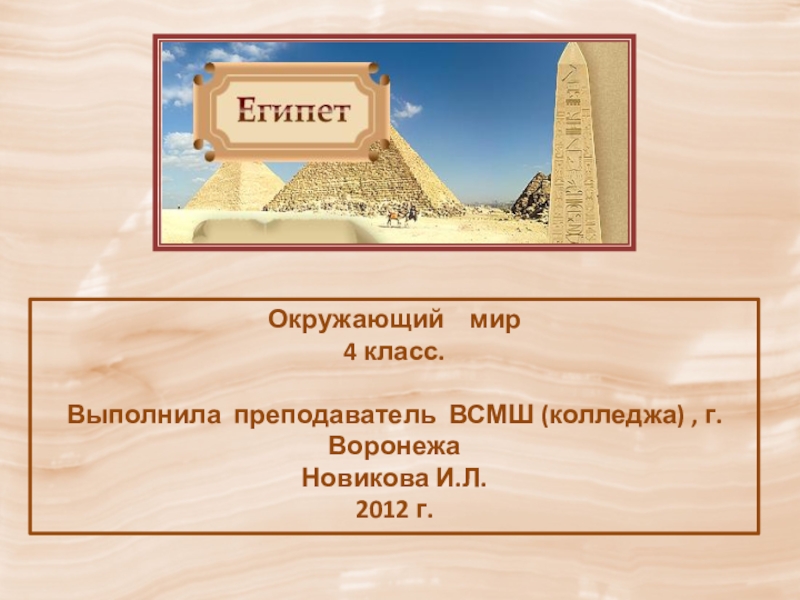 Египет

Окружающий мир
4 класс.

Выполнила преподаватель ВСМШ (колледжа) , г. Воронежа
Новикова И.Л.
2012 г.